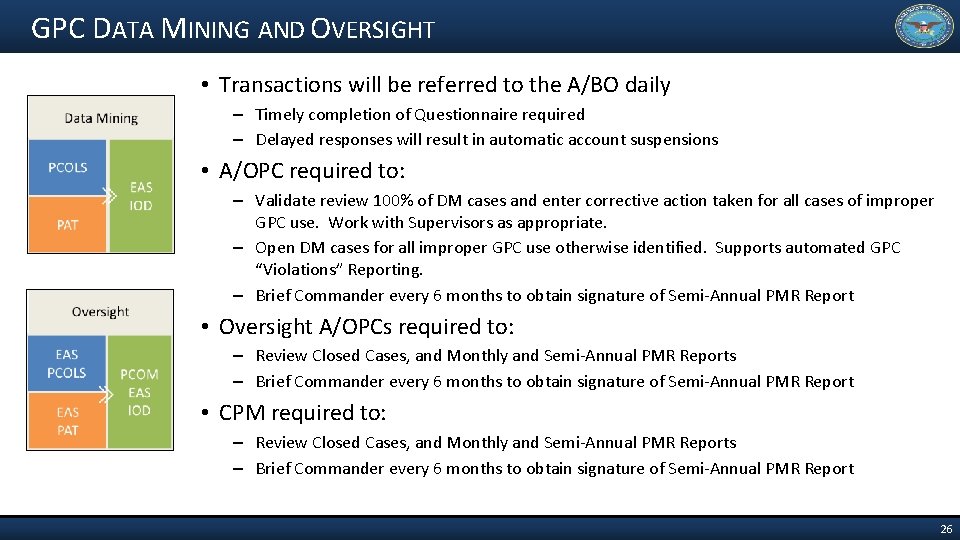 GPC DATA MINING AND OVERSIGHT

Data Mining

PCOLS

PAT

EAS IOD

Oversight

EAS PCOLS

EAS PAT

PCOM EAS IOD

• Transactions will be referred to the A/BO daily
– Timely completion of Questionnaire required
– Delayed responses will result in automatic account suspensions

• A/OPC required to:
– Validate review 100% of DM cases and enter corrective action taken for all cases of improper GPC use. Work with Supervisors as appropriate.
– Open DM cases for all improper GPC use otherwise identified. Supports automated GPC "Violations" Reporting.
– Brief Commander every 6 months to obtain signature of Semi-Annual PMR Report

• Oversight A/OPCs required to:
– Review Closed Cases, and Monthly and Semi-Annual PMR Reports
– Brief Commander every 6 months to obtain signature of Semi-Annual PMR Report

• CPM required to:
– Review Closed Cases, and Monthly and Semi-Annual PMR Reports
– Brief Commander every 6 months to obtain signature of Semi-Annual PMR Report

26